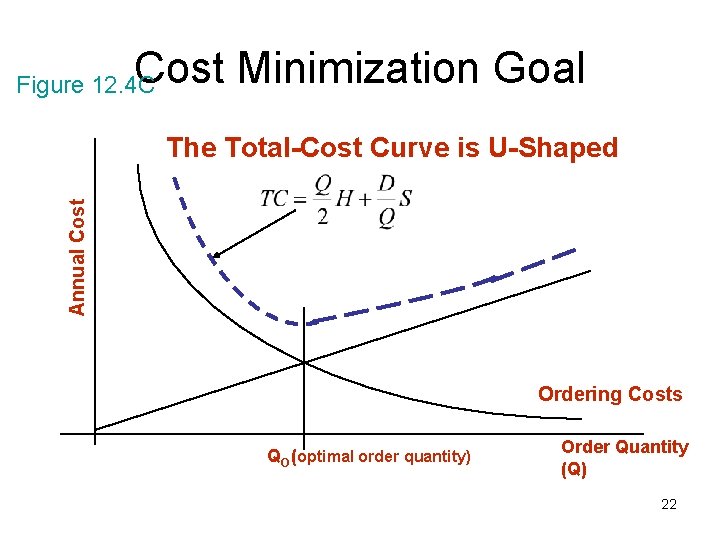 Figure 12.4C

Cost Minimization Goal

The Total-Cost Curve is U-Shaped

$TC = \frac{Q}{2}H + \frac{D}{Q}S$

Annual Cost

Ordering Costs

$Q_O$ (optimal order quantity)

Order Quantity (Q)

22